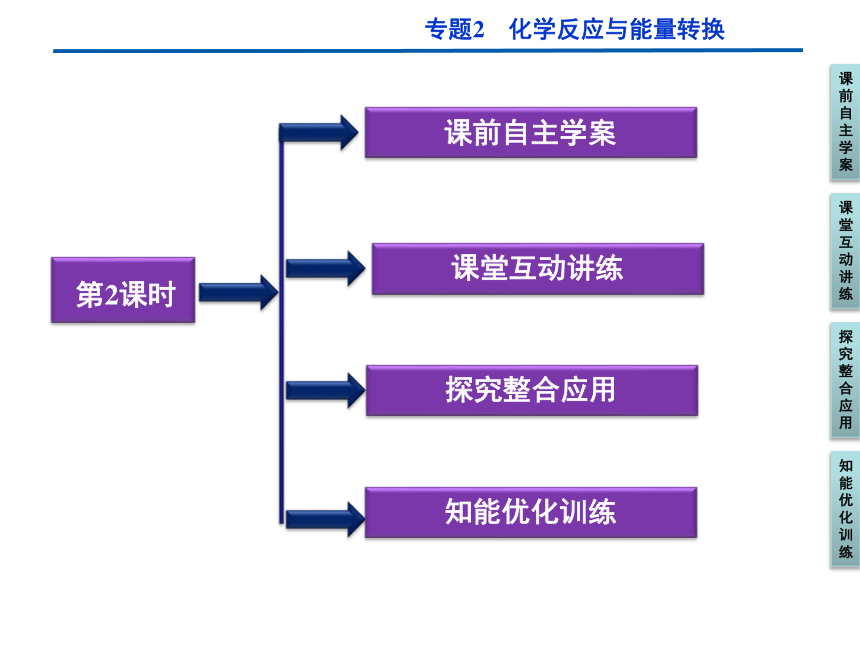 专题2　化学反应与能量转换

第2课时

课前自主学案

课堂互动讲练

探究整合应用

知能优化训练

课前自主学案

课堂互动讲练

探究整合应用

知能优化训练